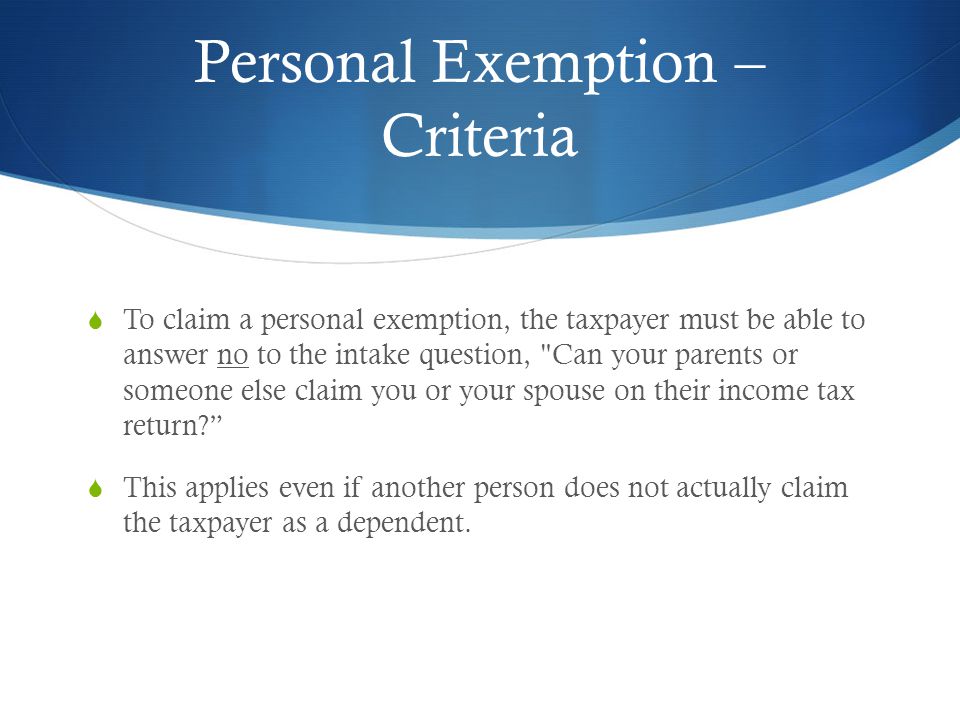 Personal Exemption – Criteria

To claim a personal exemption, the taxpayer must be able to answer no to the intake question, "Can your parents or someone else claim you or your spouse on their income tax return?”

This applies even if another person does not actually claim the taxpayer as a dependent.